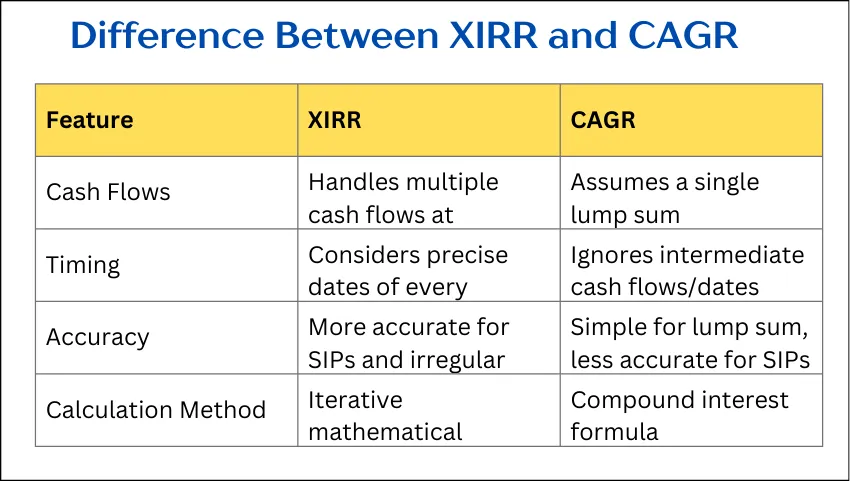 Difference Between XIRR and CAGR

| Feature | XIRR | CAGR |
|---|---|---|
| Cash Flows | Handles multiple cash flows at | Assumes a single lump sum |
| Timing | Considers precise dates of every | Ignores intermediate cash flows/dates |
| Accuracy | More accurate for SIPs and irregular | Simple for lump sum, less accurate for SIPs |
| Calculation Method | Iterative mathematical | Compound interest formula |